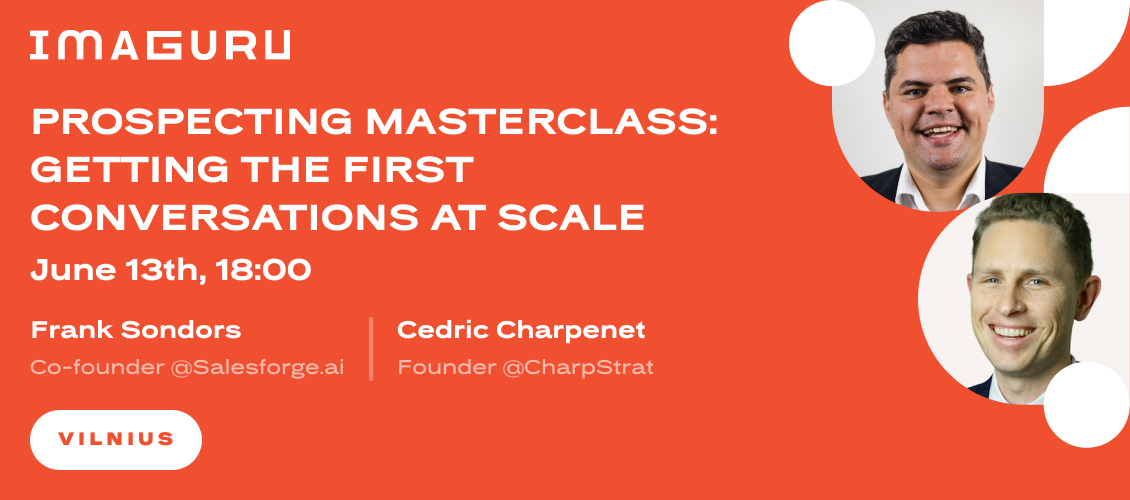 IMAGURU

PROSPECTING MASTERCLASS: GETTING THE FIRST CONVERSATIONS AT SCALE

June 13th, 18:00

Frank Sondors
Co-founder @Salesforge.ai

Cedric Charpenet
Founder @CharpStrat

VILNIUS